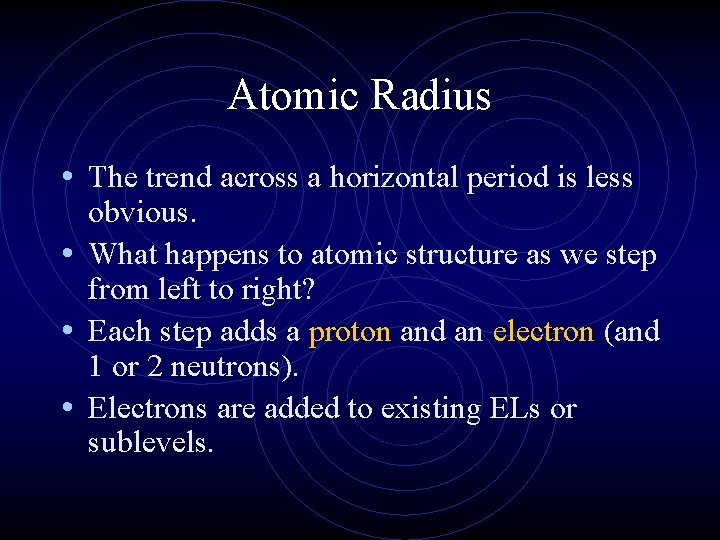 Atomic Radius

• The trend across a horizontal period is less obvious.
• What happens to atomic structure as we step from left to right?
• Each step adds a proton and an electron (and 1 or 2 neutrons).
• Electrons are added to existing ELs or sublevels.